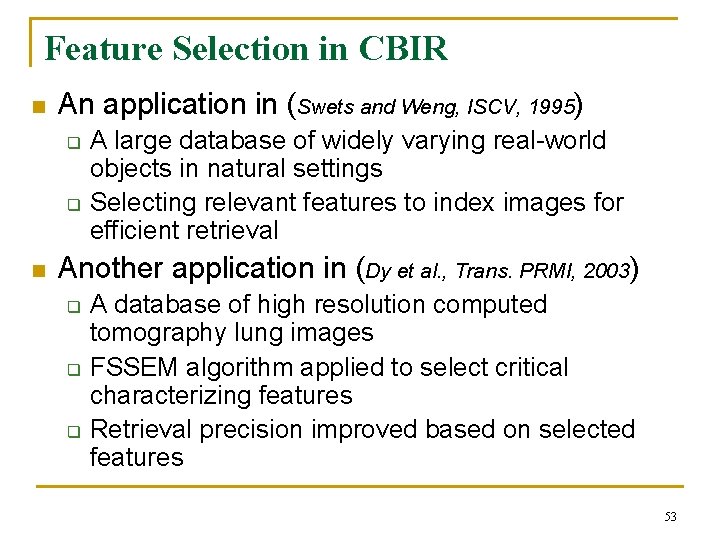 Feature Selection in CBIR

An application in (Swets and Weng, ISCV, 1995)

A large database of widely varying real-world objects in natural settings

Selecting relevant features to index images for efficient retrieval

Another application in (Dy et al., Trans. PRMI, 2003)

A database of high resolution computed tomography lung images

FSSEM algorithm applied to select critical characterizing features

Retrieval precision improved based on selected features

53